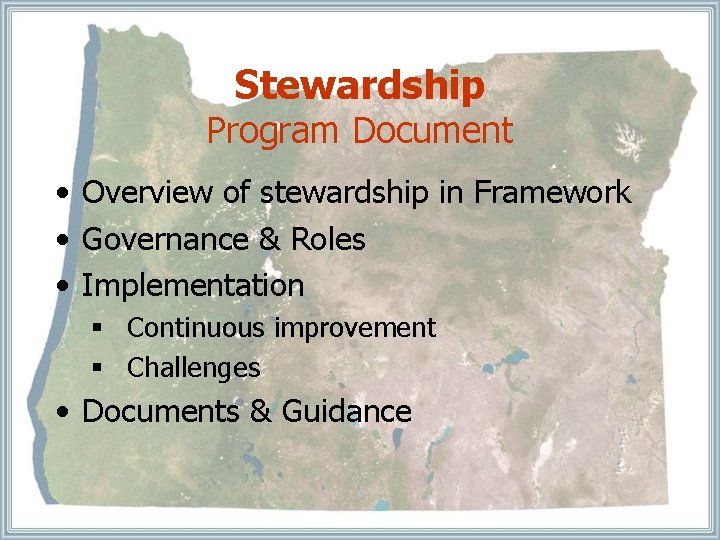 Stewardship
Program Document

• Overview of stewardship in Framework
• Governance & Roles
• Implementation
▪ Continuous improvement
▪ Challenges
• Documents & Guidance